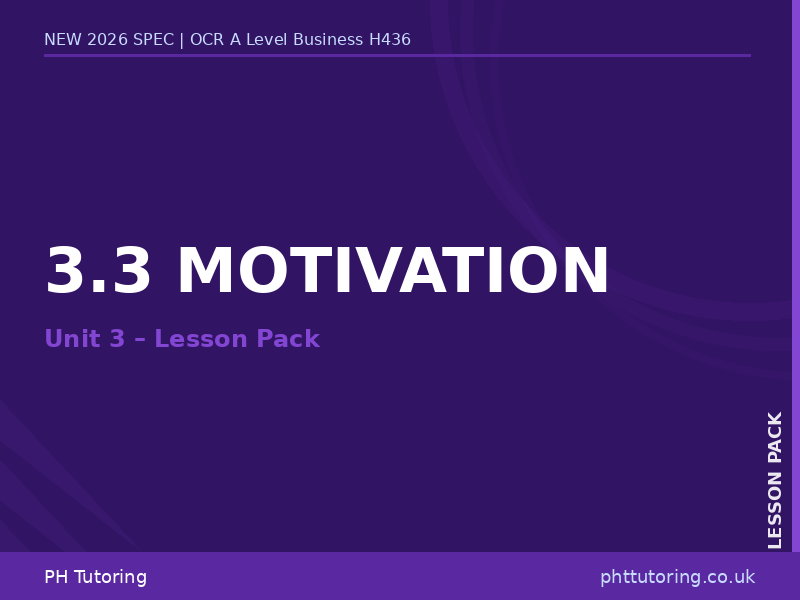 NEW 2026 SPEC | OCR A Level Business H436

3.3 MOTIVATION

Unit 3 – Lesson Pack

LESSON PACK

PH Tutoring

phttutoring.co.uk